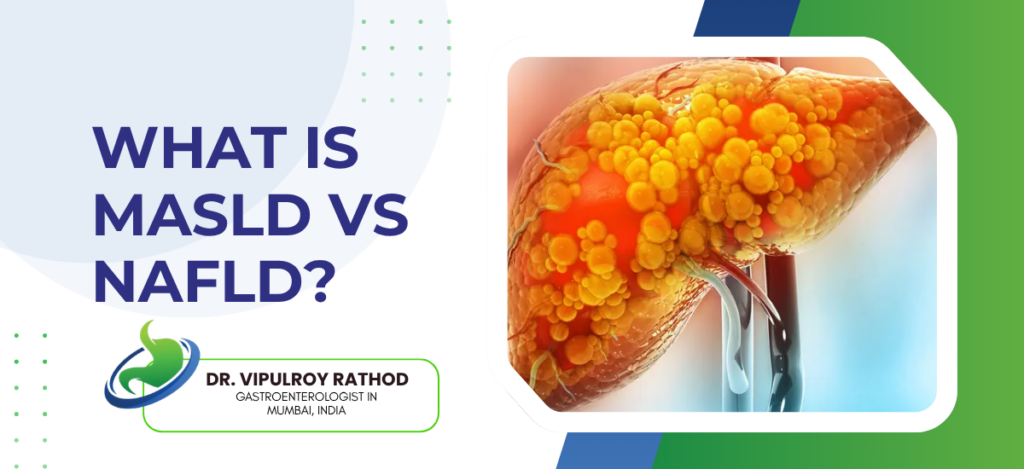 WHAT IS MASLD VS NAFLD?

DR. VIPULROY RATHOD
GASTROENTEROLOGIST IN MUMBAI, INDIA